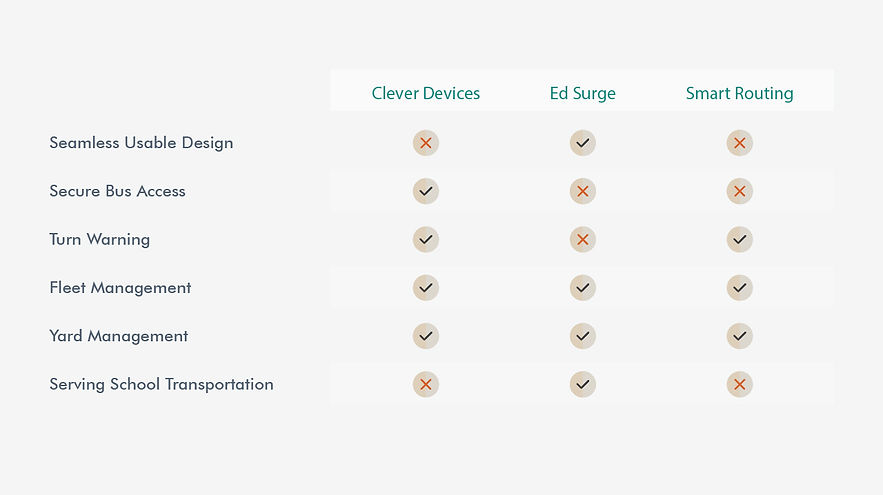 | | Clever Devices | Ed Surge | Smart Routing |
|---|---|---|---|
| Seamless Usable Design | ✗ | ✓ | ✗ |
| Secure Bus Access | ✓ | ✗ | ✗ |
| Turn Warning | ✓ | ✗ | ✓ |
| Fleet Management | ✓ | ✓ | ✓ |
| Yard Management | ✓ | ✓ | ✓ |
| Serving School Transportation | ✗ | ✓ | ✗ |